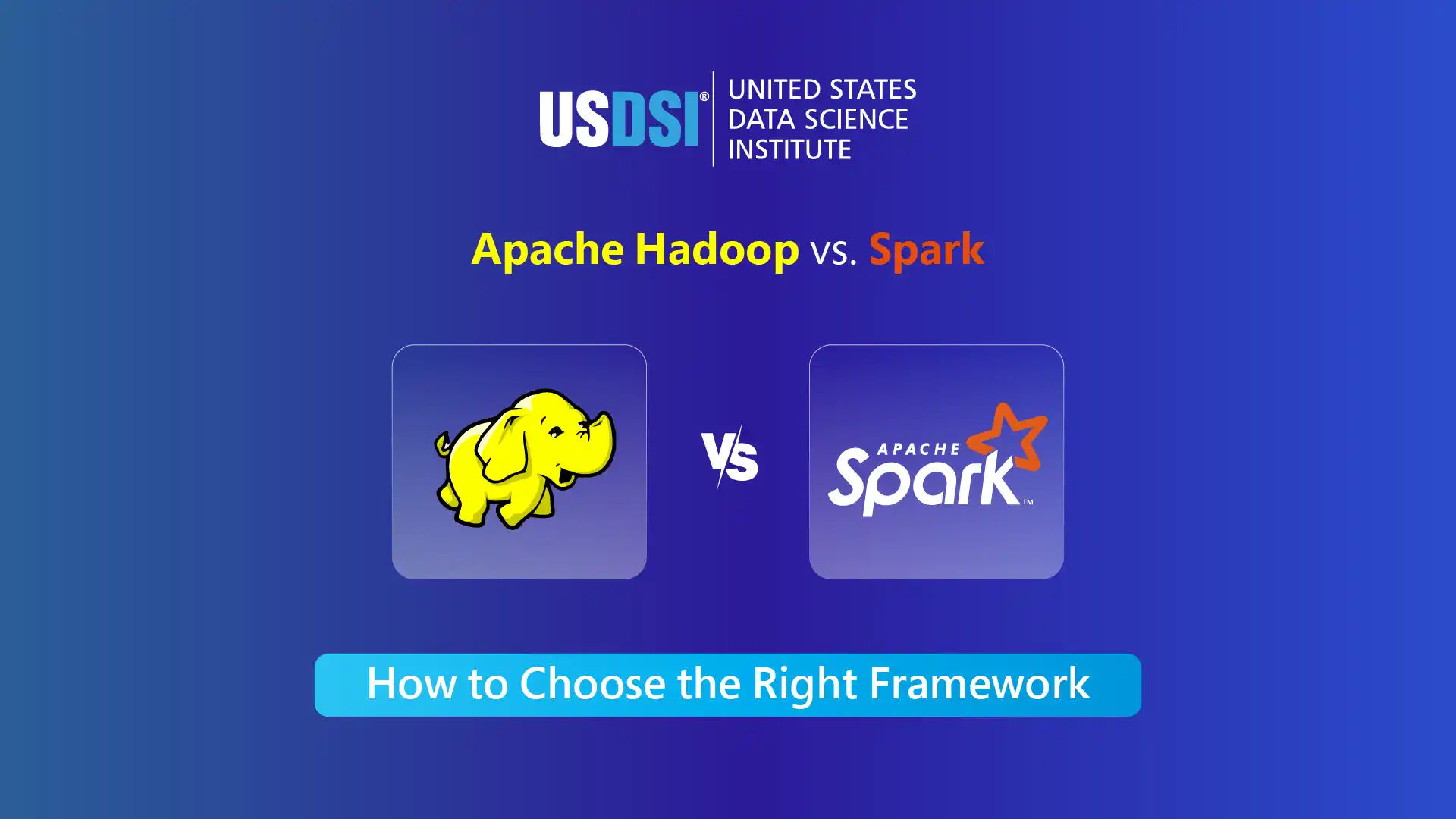 USDSI® UNITED STATES DATA SCIENCE INSTITUTE

Apache Hadoop vs. Spark

VS

APACHE Spark™

How to Choose the Right Framework